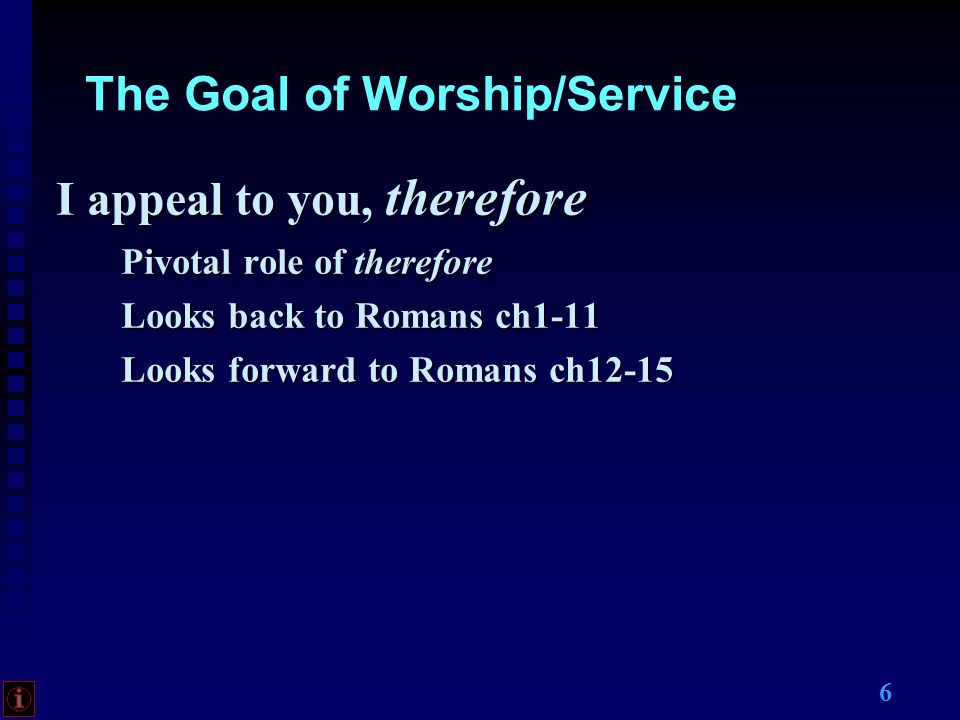 The Goal of Worship/Service

I appeal to you, therefore

Pivotal role of therefore

Looks back to Romans ch1-11

Looks forward to Romans ch12-15

6